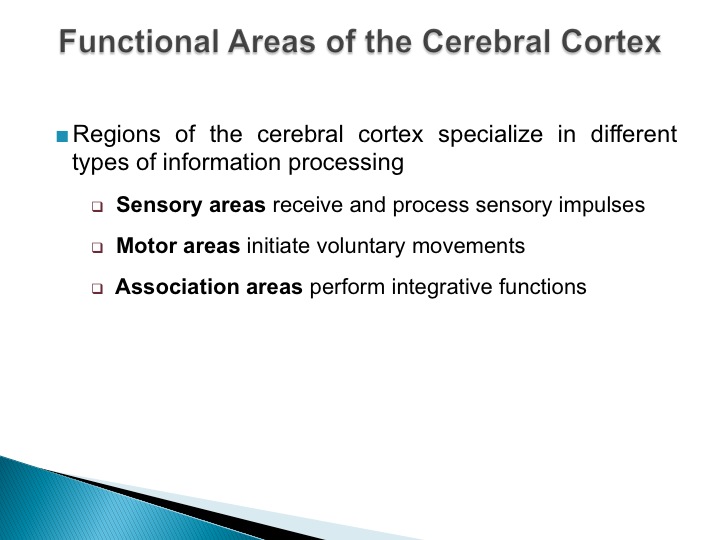 Functional Areas of the Cerebral Cortex

Regions of the cerebral cortex specialize in different types of information processing

Sensory areas receive and process sensory impulses

Motor areas initiate voluntary movements

Association areas perform integrative functions